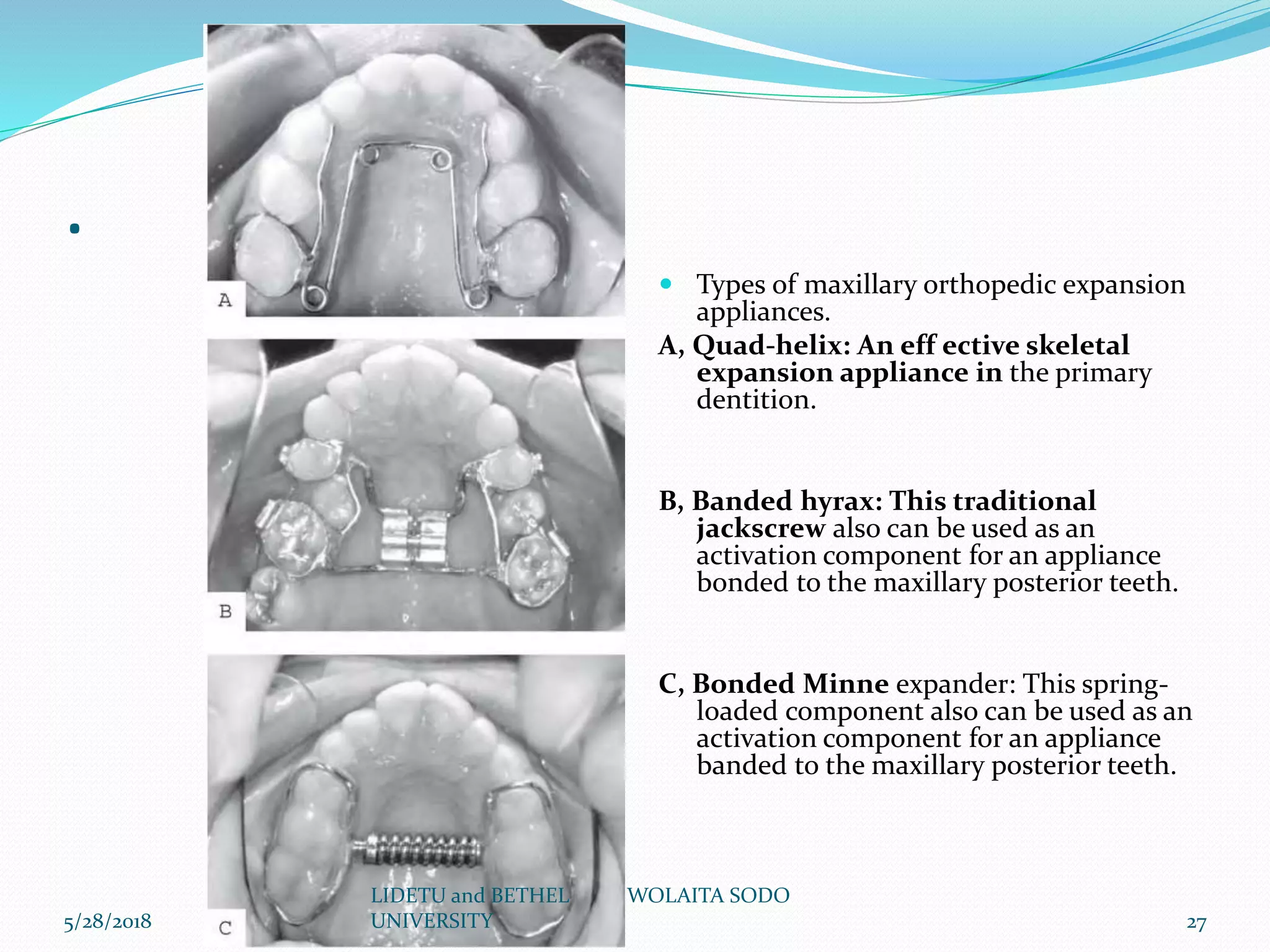 A

B

C

Types of maxillary orthopedic expansion appliances.

A, Quad-helix: An eff ective skeletal expansion appliance in the primary dentition.

B, Banded hyrax: This traditional jackscrew also can be used as an activation component for an appliance bonded to the maxillary posterior teeth.

C, Bonded Minne expander: This spring-loaded component also can be used as an activation component for an appliance banded to the maxillary posterior teeth.

5/28/2018

LIDETU and BETHEL WOLAITA SODO UNIVERSITY

27